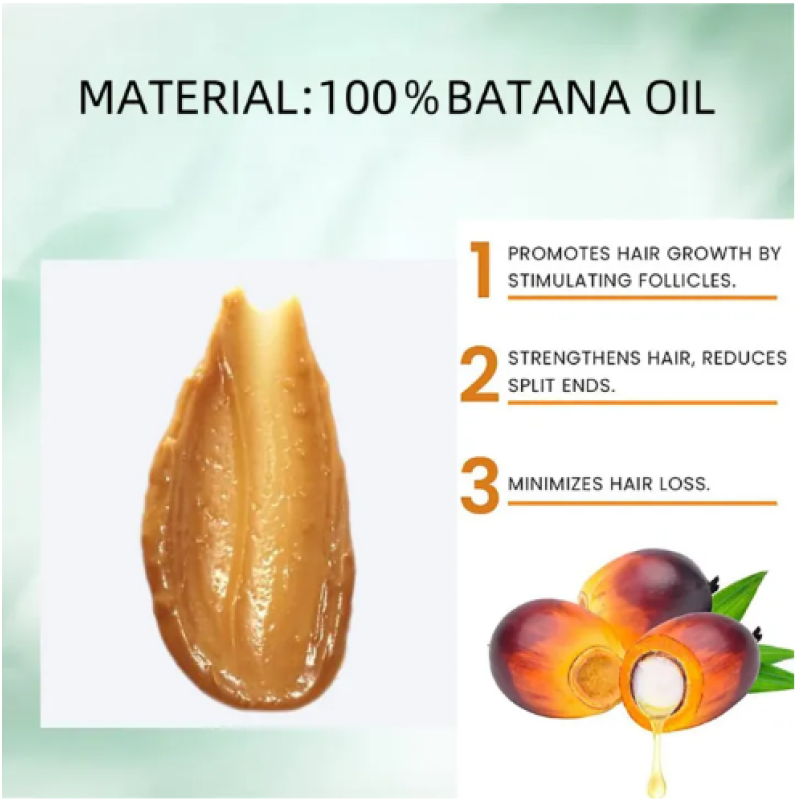 MATERIAL:100%BATANA OIL

1 PROMOTES HAIR GROWTH BY STIMULATING FOLLICLES.

2 STRENGTHENS HAIR, REDUCES SPLIT ENDS.

3 MINIMIZES HAIR LOSS.